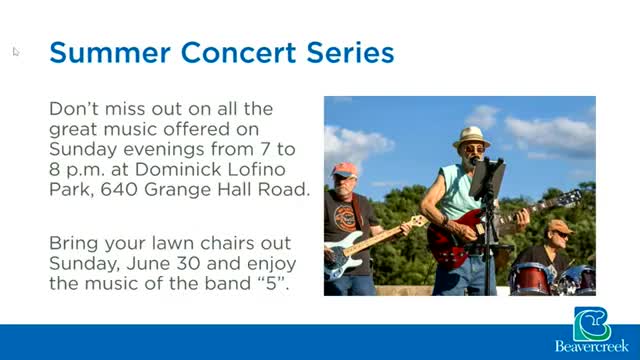 Summer Concert Series

Don't miss out on all the great music offered on Sunday evenings from 7 to 8 p.m. at Dominick Lofino Park, 640 Grange Hall Road.

Bring your lawn chairs out Sunday, June 30 and enjoy the music of the band "5".

Beavercreek